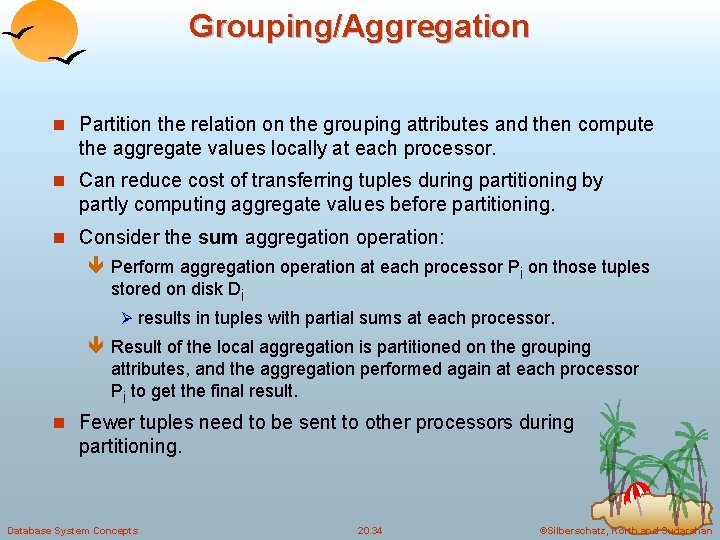 Grouping/Aggregation

Partition the relation on the grouping attributes and then compute the aggregate values locally at each processor.

Can reduce cost of transferring tuples during partitioning by partly computing aggregate values before partitioning.

Consider the **sum** aggregation operation:

Perform aggregation operation at each processor $P_i$ on those tuples stored on disk $D_i$

results in tuples with partial sums at each processor.

Result of the local aggregation is partitioned on the grouping attributes, and the aggregation performed again at each processor $P_i$ to get the final result.

Fewer tuples need to be sent to other processors during partitioning.

Database System Concepts 20.34 ©Silberschatz, Korth and Sudarshan